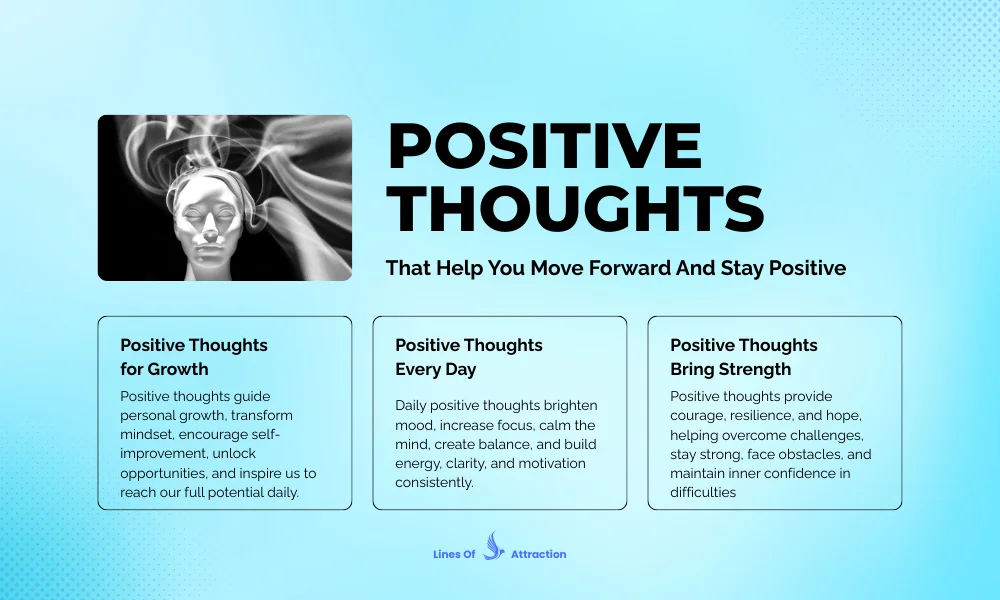 POSITIVE THOUGHTS

That Help You Move Forward And Stay Positive

Positive Thoughts for Growth

Positive thoughts guide personal growth, transform mindset, encourage self-improvement, unlock opportunities, and inspire us to reach our full potential daily.

Positive Thoughts Every Day

Daily positive thoughts brighten mood, increase focus, calm the mind, create balance, and build energy, clarity, and motivation consistently.

Positive Thoughts Bring Strength

Positive thoughts provide courage, resilience, and hope, helping overcome challenges, stay strong, face obstacles, and maintain inner confidence in difficulties

Lines Of Attraction